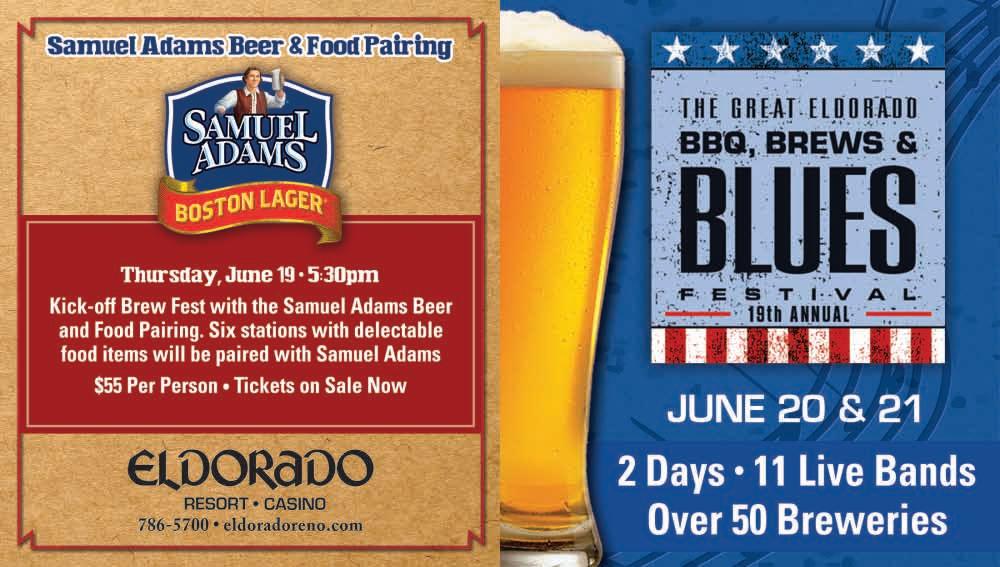 Samuel Adams Beer & Food Pairing

SAMUEL ADAMS

BOSTON LAGER

Thursday, June 19 • 5:30pm

Kick-off Brew Fest with the Samuel Adams Beer and Food Pairing. Six stations with delectable food items will be paired with Samuel Adams

$55 Per Person • Tickets on Sale Now

ELDORADO
RESORT • CASINO
786-5700 • eldoradoreno.com

THE GREAT ELDORADO
BBQ, BREWS &
BLUES
FESTIVAL
19th ANNUAL

JUNE 20 & 21

2 Days • 11 Live Bands
Over 50 Breweries